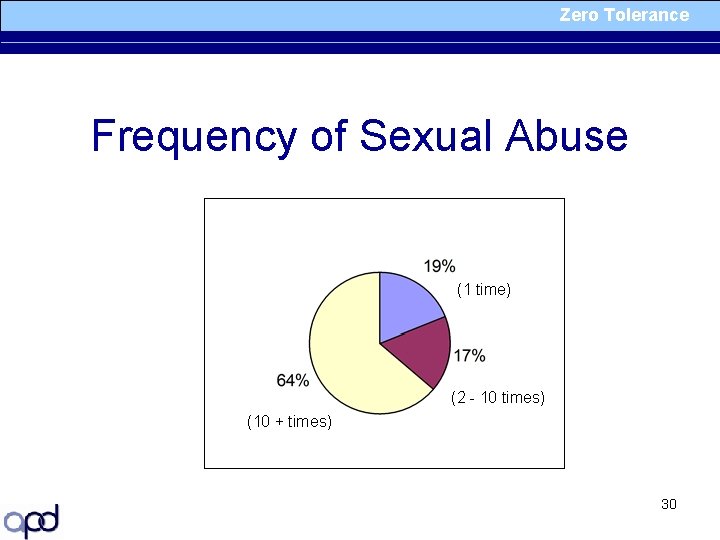 Zero Tolerance

Frequency of Sexual Abuse

19%
(1 time)

17%
(2 - 10 times)

64%
(10 + times)

30

apd